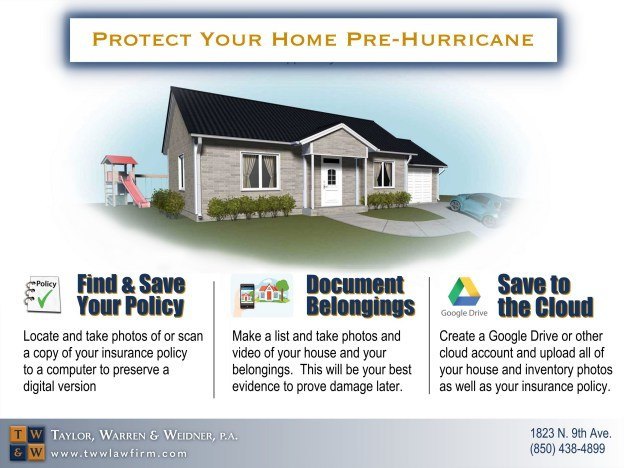 PROTECT YOUR HOME PRE-HURRICANE

Policy

Find & Save Your Policy

Locate and take photos of or scan a copy of your insurance policy to a computer to preserve a digital version

Document Belongings

Make a list and take photos and video of your house and your belongings. This will be your best evidence to prove damage later.

Google Drive

Save to the Cloud

Create a Google Drive or other cloud account and upload all of your house and inventory photos as well as your insurance policy.

T W & W

TAYLOR, WARREN & WEIDNER, P.A.
www.twwlawfirm.com

1823 N. 9th Ave.
(850) 438-4899